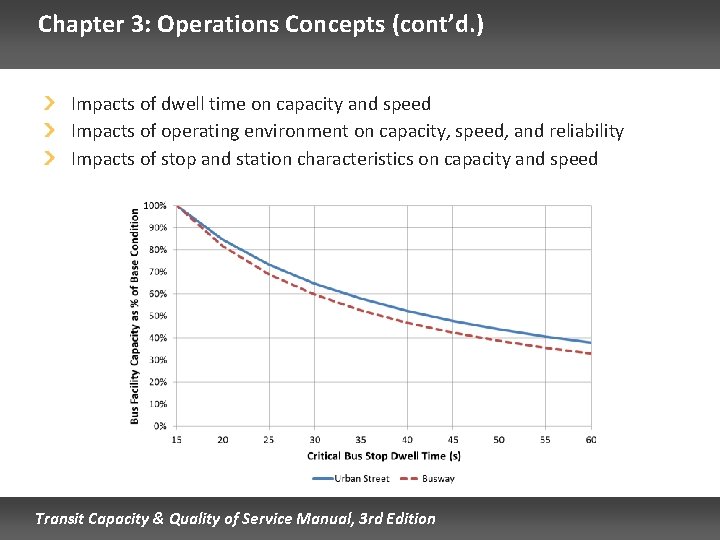 Chapter 3: Operations Concepts (cont'd.)

Impacts of dwell time on capacity and speed
Impacts of operating environment on capacity, speed, and reliability
Impacts of stop and station characteristics on capacity and speed

Bus Facility Capacity as % of Base Condition

100%
90%
80%
70%
60%
50%
40%
30%
20%
10%
0%

15 20 25 30 35 40 45 50 55 60

Critical Bus Stop Dwell Time (s)

Urban Street
Busway

Transit Capacity & Quality of Service Manual, 3rd Edition